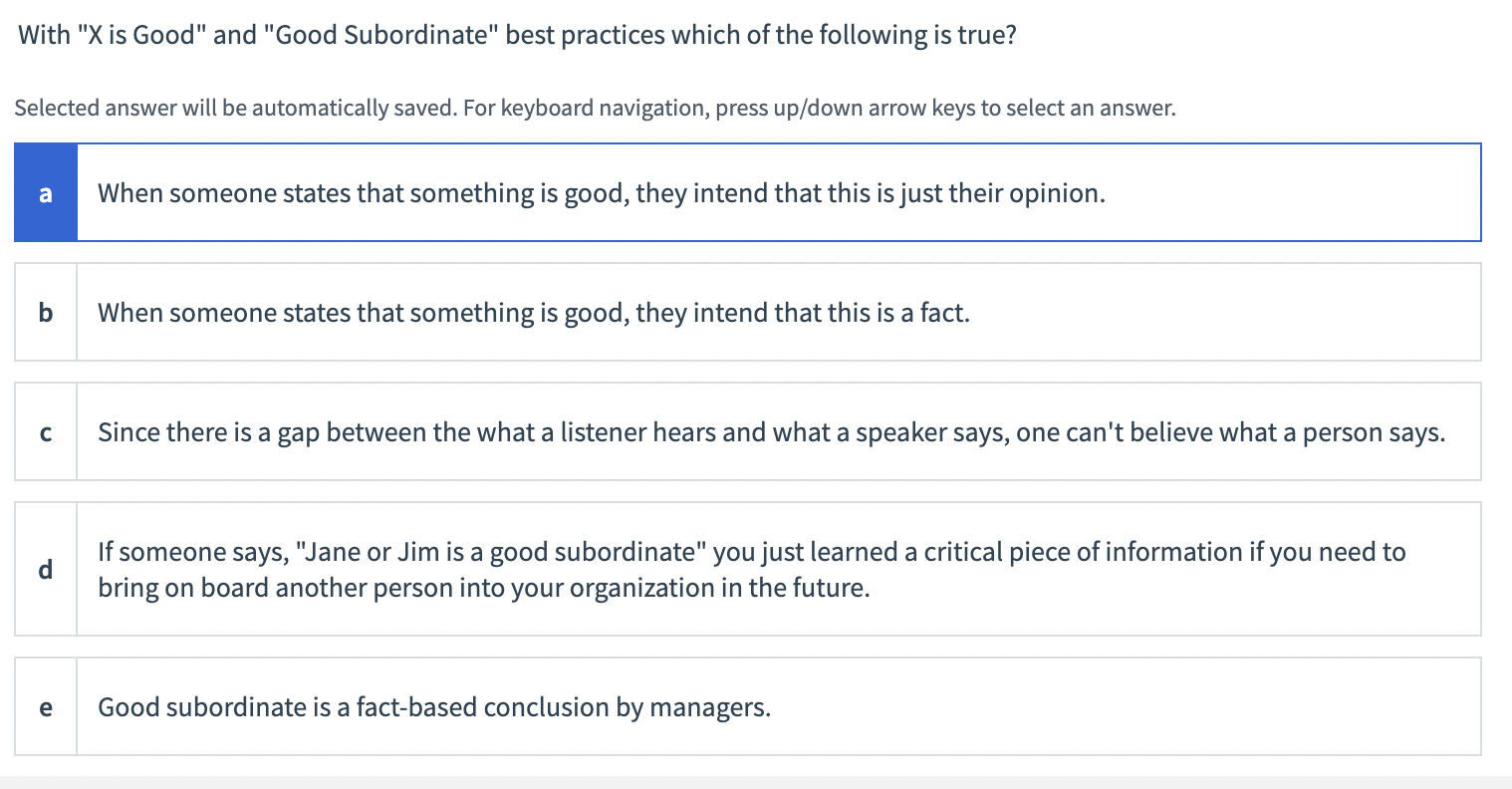 With "X is Good" and "Good Subordinate" best practices which of the following is true?

Selected answer will be automatically saved. For keyboard navigation, press up/down arrow keys to select an answer.

a When someone states that something is good, they intend that this is just their opinion.

b When someone states that something is good, they intend that this is a fact.

c Since there is a gap between the what a listener hears and what a speaker says, one can't believe what a person says.

d If someone says, "Jane or Jim is a good subordinate" you just learned a critical piece of information if you need to bring on board another person into your organization in the future.

e Good subordinate is a fact-based conclusion by managers.